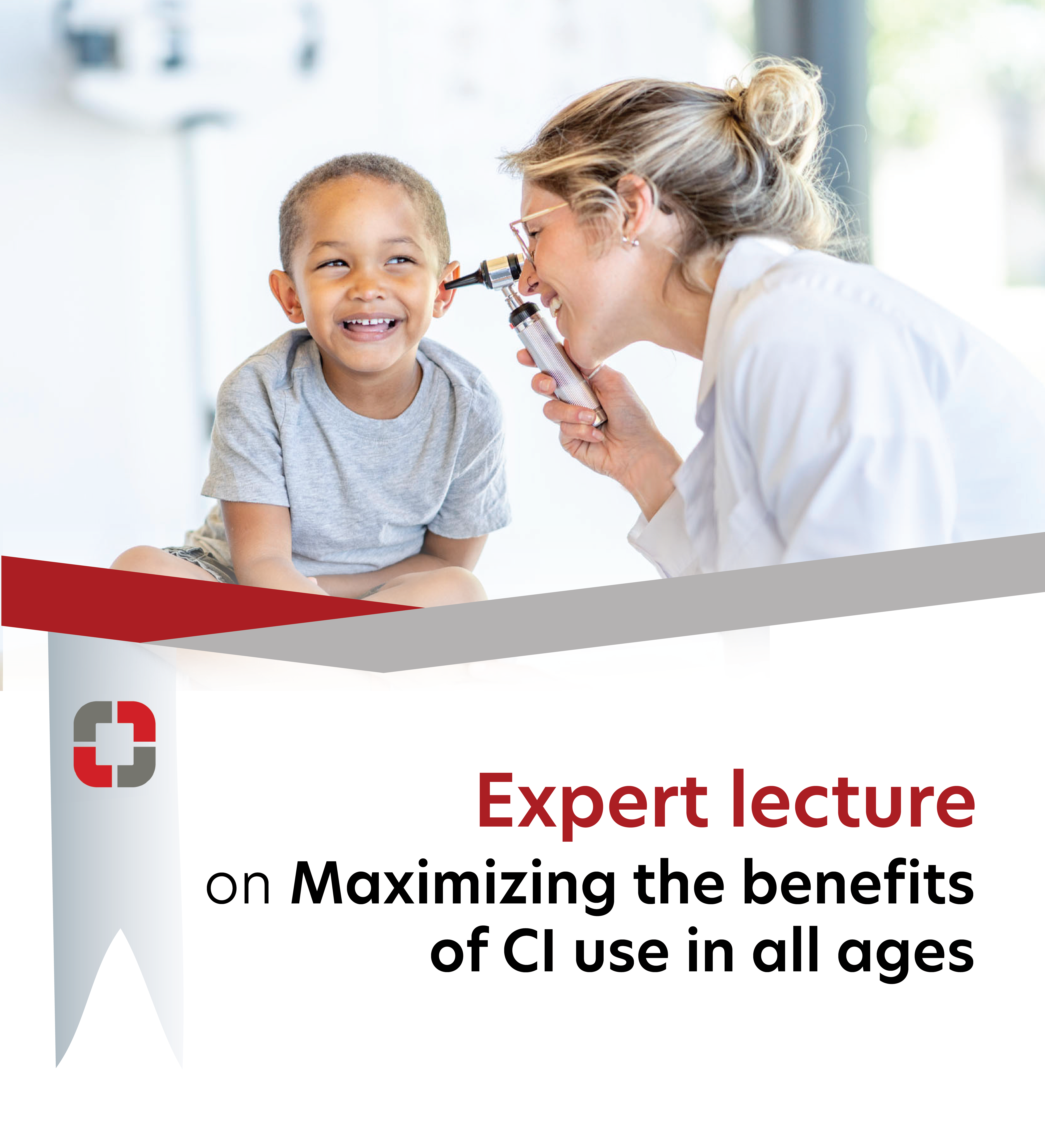 Expert lecture
on Maximizing the benefits of CI use in all ages